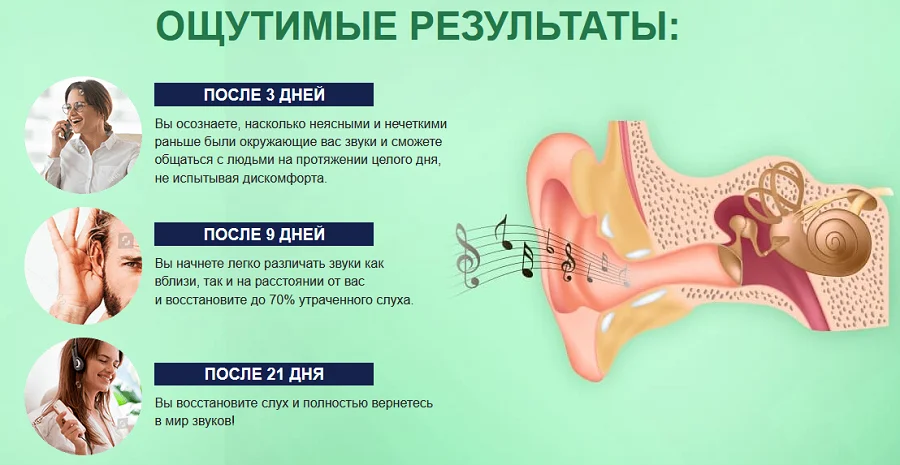 ОЩУТИМЫЕ РЕЗУЛЬТАТЫ:

ПОСЛЕ 3 ДНЕЙ

Вы осознаете, насколько неясными и нечеткими раньше были окружающие вас звуки и сможете общаться с людьми на протяжении целого дня, не испытывая дискомфорта.

ПОСЛЕ 9 ДНЕЙ

Вы начнете легко различать звуки как вблизи, так и на расстоянии от вас и восстановите до 70% утраченного слуха.

ПОСЛЕ 21 ДНЯ

Вы восстановите слух и полностью вернетесь в мир звуков!